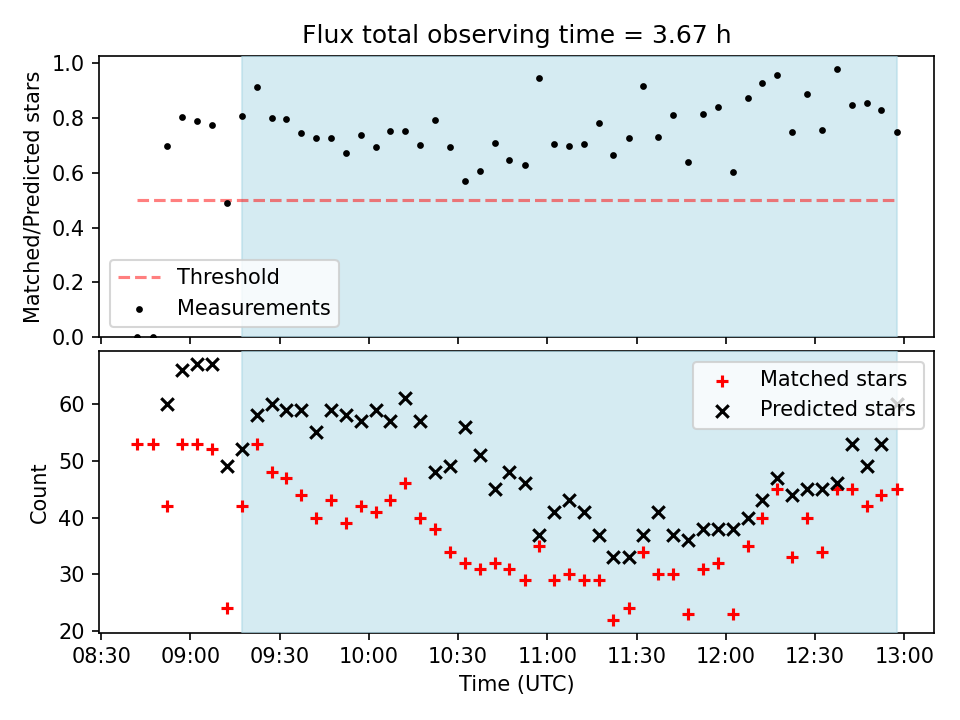 Flux total observing time = 3.67 h

Matched/Predicted stars

1.0
0.8
0.6
0.4
0.2
0.0

Threshold
Measurements

Count

60
50
40
30
20

Matched stars
Predicted stars

08:30
09:00
09:30
10:00
10:30
11:00
11:30
12:00
12:30
13:00

Time (UTC)